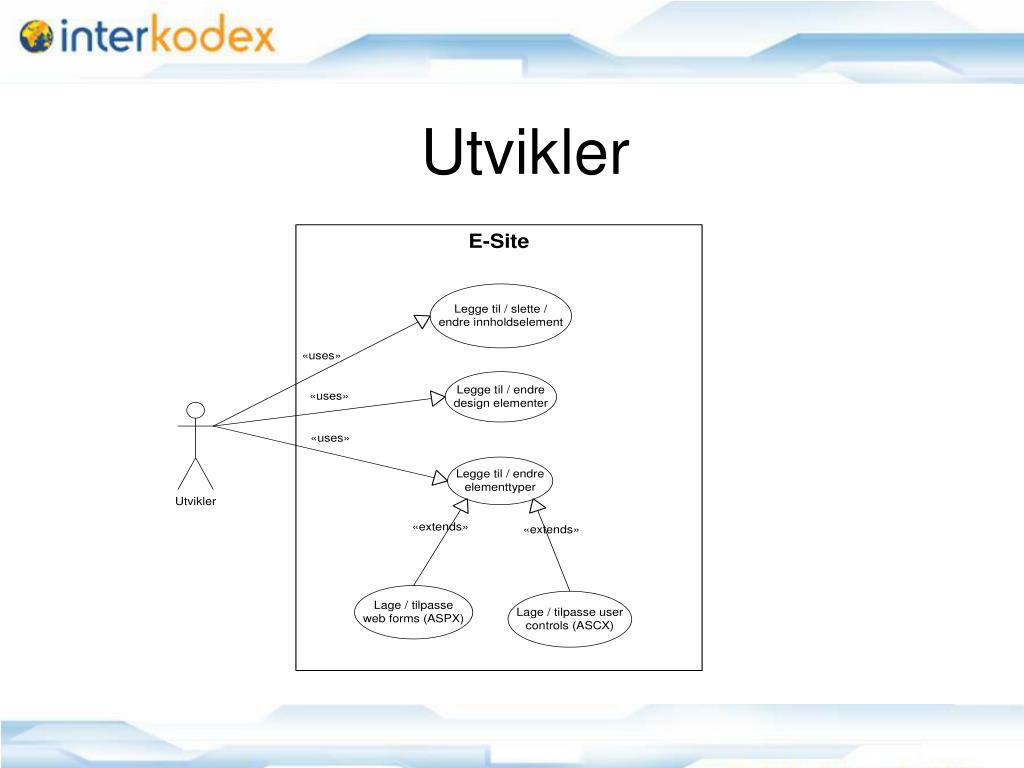 interkodex

Utvikler

E-Site

Legge til / slette / endre innholdselement

«uses»

Legge til / endre design elementer

«uses»

«uses»

Legge til / endre elementtyper

Utvikler

«extends»

«extends»

Lage / tilpasse web forms (ASPX)

Lage / tilpasse user controls (ASCX)